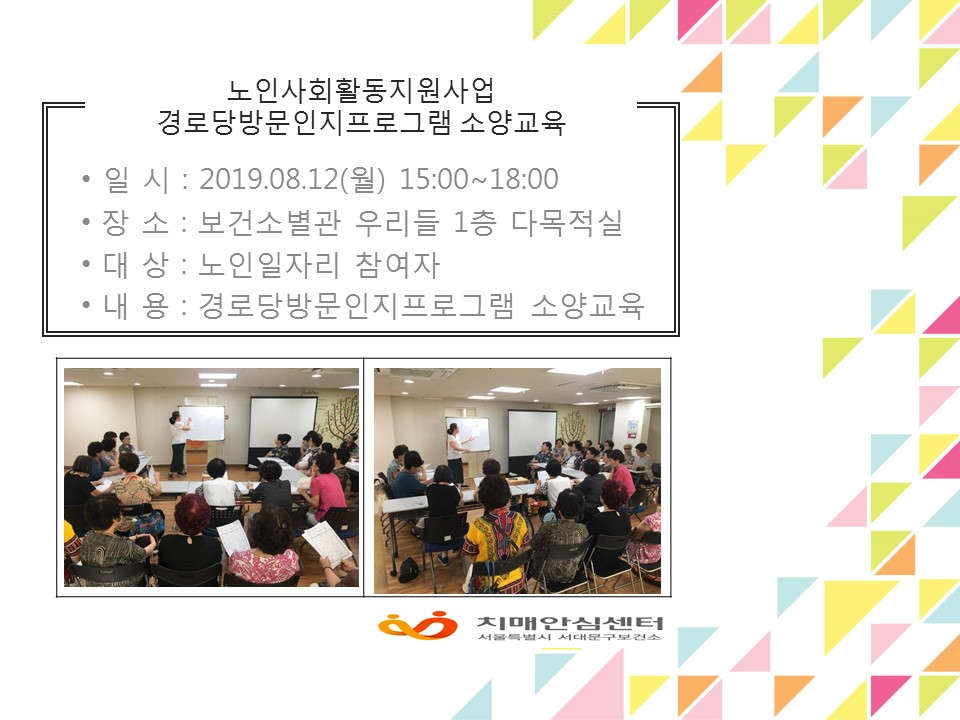 노인사회활동지원사업
경로당방문인지프로그램 소양교육

• 일 시 : 2019.08.12(월) 15:00~18:00
• 장 소 : 보건소별관 우리들 1층 다목적실
• 대 상 : 노인일자리 참여자
• 내 용 : 경로당방문인지프로그램 소양교육

치매안심센터
서울특별시 서대문구보건소